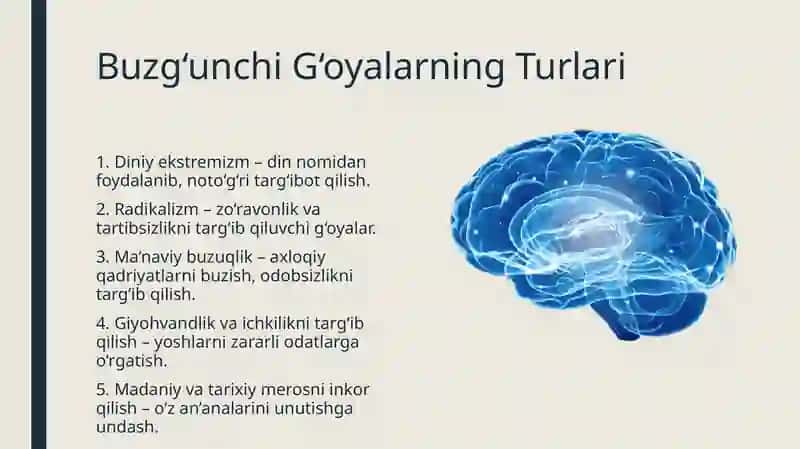 Buzg‘unchi G‘oyalarning Turlari

1. Diniy ekstremizm – din nomidan foydalanib, noto‘g‘ri targ‘ibot qilish.

2. Radikalizm – zo‘ravonlik va tartibsizlikni targ‘ib qiluvchi g‘oyalar.

3. Ma’naviy buzuqlik – axloqiy qadriyatlarni buzish, odobsizlikni targ‘ib qilish.

4. Giyohvandlik va ichkilikni targ‘ib qilish – yoshlarni zararli odatlarga o‘rgatish.

5. Madaniy va tarixiy merosni inkor qilish – o‘z an’analarini unutishga undash.